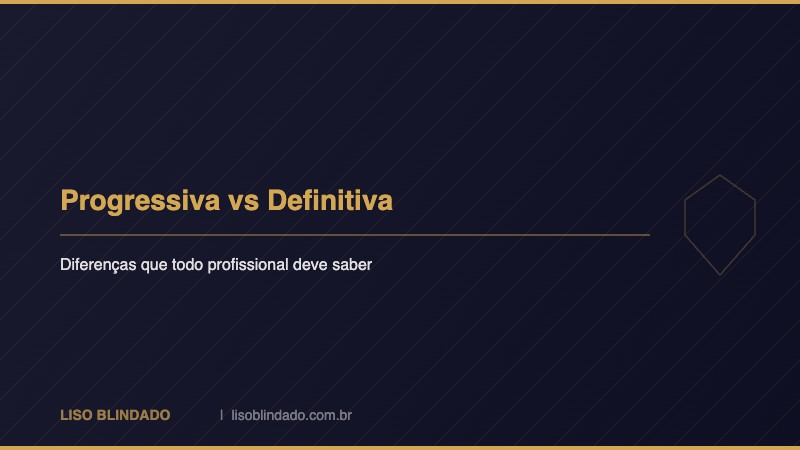 Progressiva vs Definitiva

Diferenças que todo profissional deve saber

LISO BLINDADO | lisoblindado.com.br